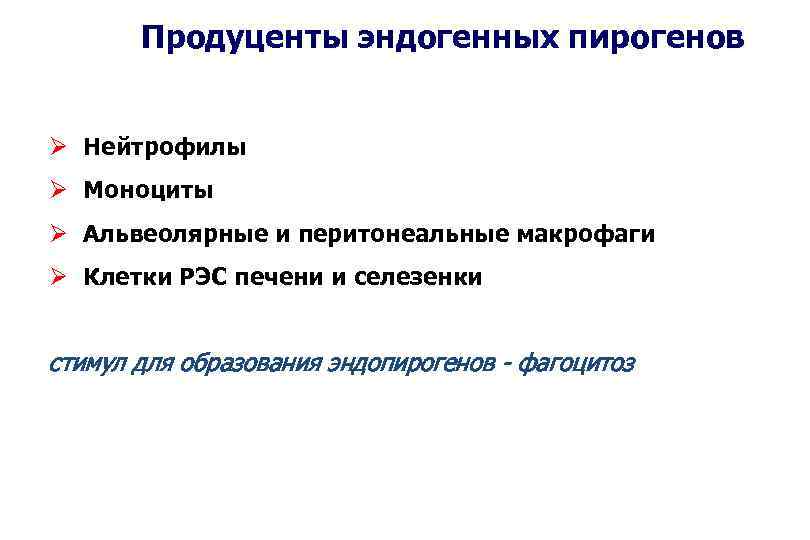 Продуценты эндогенных пирогенов

➢ Нейтрофилы
➢ Моноциты
➢ Альвеолярные и перитонеальные макрофаги
➢ Клетки РЭС печени и селезенки

стимул для образования эндопирогенов - фагоцитоз